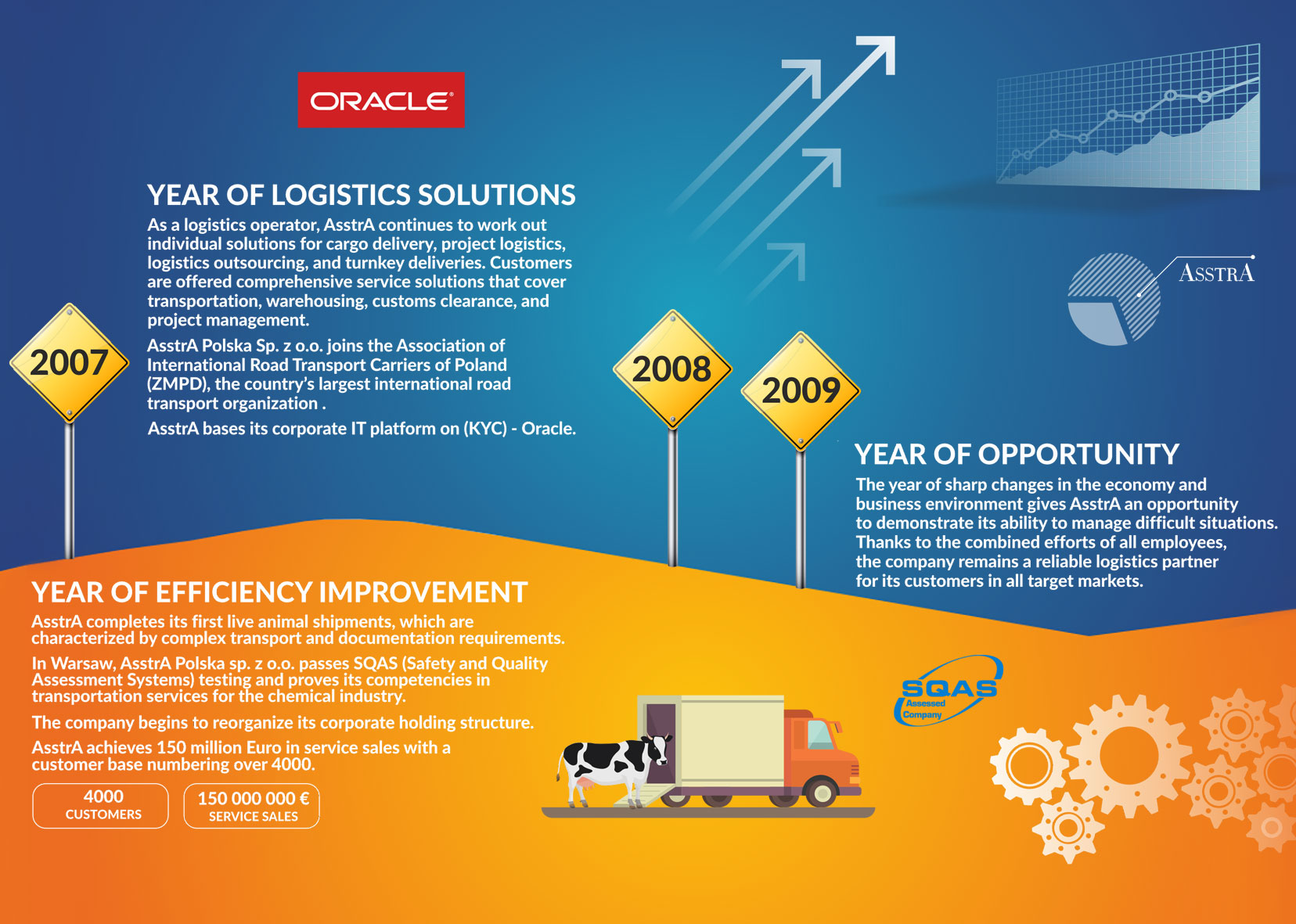 ORACLE

YEAR OF LOGISTICS SOLUTIONS

As a logistics operator, AsstrA continues to work out individual solutions for cargo delivery, project logistics, logistics outsourcing, and turnkey deliveries. Customers are offered comprehensive service solutions that cover transportation, warehousing, customs clearance, and project management.

AsstrA Polska Sp. z o.o. joins the Association of International Road Transport Carriers of Poland (ZMPD), the country's largest international road transport organization .

AsstrA bases its corporate IT platform on (KYC) - Oracle.

2007

2008

2009

ASSTRA

YEAR OF OPPORTUNITY

The year of sharp changes in the economy and business environment gives AsstrA an opportunity to demonstrate its ability to manage difficult situations. Thanks to the combined efforts of all employees, the company remains a reliable logistics partner for its customers in all target markets.

YEAR OF EFFICIENCY IMPROVEMENT

AsstrA completes its first live animal shipments, which are characterized by complex transport and documentation requirements.

In Warsaw, AsstrA Polska sp. z o.o. passes SQAS (Safety and Quality Assessment Systems) testing and proves its competencies in transportation services for the chemical industry.

The company begins to reorganize its corporate holding structure.

AsstrA achieves 150 million Euro in service sales with a customer base numbering over 4000.

4000
CUSTOMERS

150 000 000 €
SERVICE SALES

SQAS
Assessed
Company